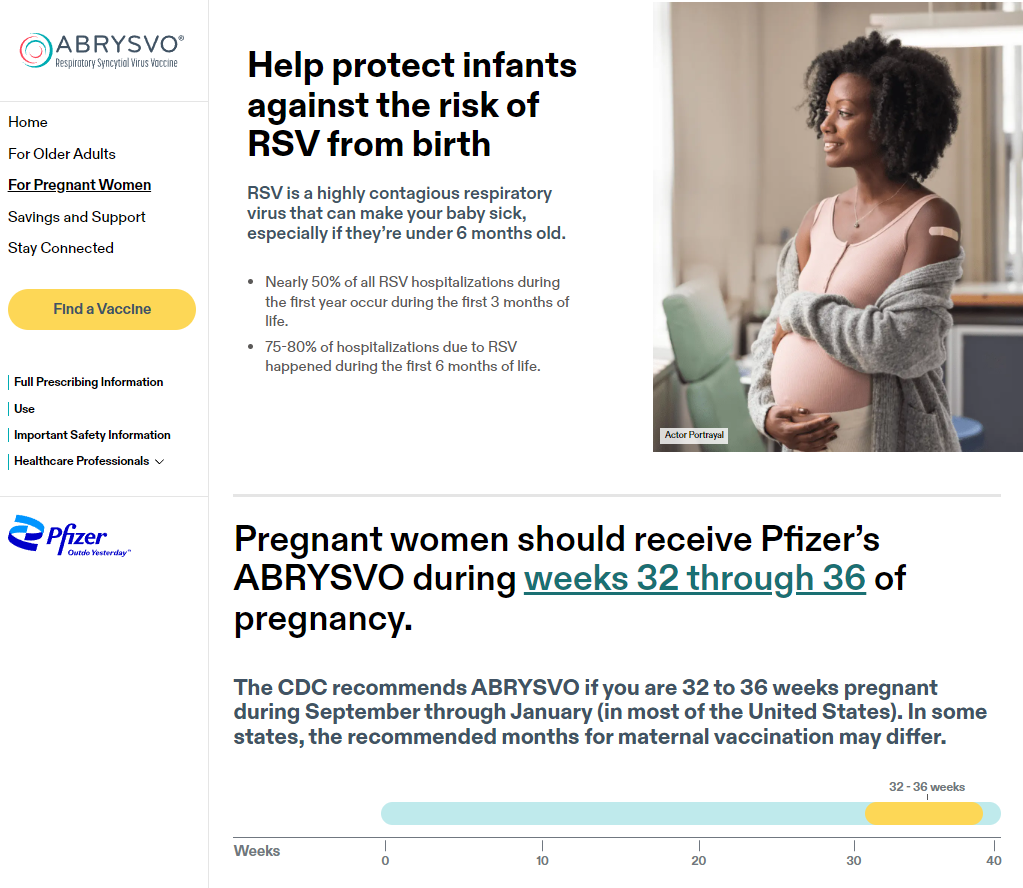 ABRYSVO®
Respiratory Syncytial Virus Vaccine

Home
For Older Adults
For Pregnant Women
Savings and Support
Stay Connected

Find a Vaccine

Full Prescribing Information
Use
Important Safety Information
Healthcare Professionals

Pfizer
Outdo Yesterday™

Help protect infants against the risk of RSV from birth

RSV is a highly contagious respiratory virus that can make your baby sick, especially if they're under 6 months old.

• Nearly 50% of all RSV hospitalizations during the first year occur during the first 3 months of life.
• 75-80% of hospitalizations due to RSV happened during the first 6 months of life.

Actor Portrayal

Pregnant women should receive Pfizer's ABRYSVO during weeks 32 through 36 of pregnancy.

The CDC recommends ABRYSVO if you are 32 to 36 weeks pregnant during September through January (in most of the United States). In some states, the recommended months for maternal vaccination may differ.

32 - 36 weeks

Weeks 0 10 20 30 40